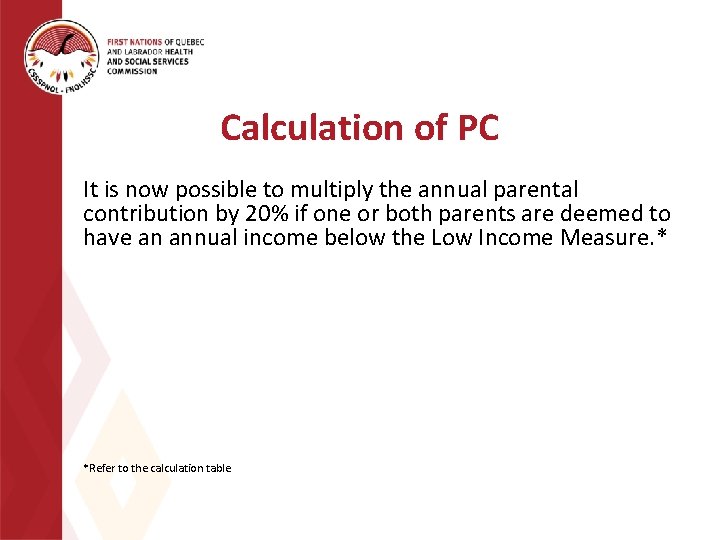 CSSSPNQL - FNQLHSSC

FIRST NATIONS OF QUEBEC AND LABRADOR HEALTH AND SOCIAL SERVICES COMMISSION

Calculation of PC

It is now possible to multiply the annual parental contribution by 20% if one or both parents are deemed to have an annual income below the Low Income Measure.*

*Refer to the calculation table